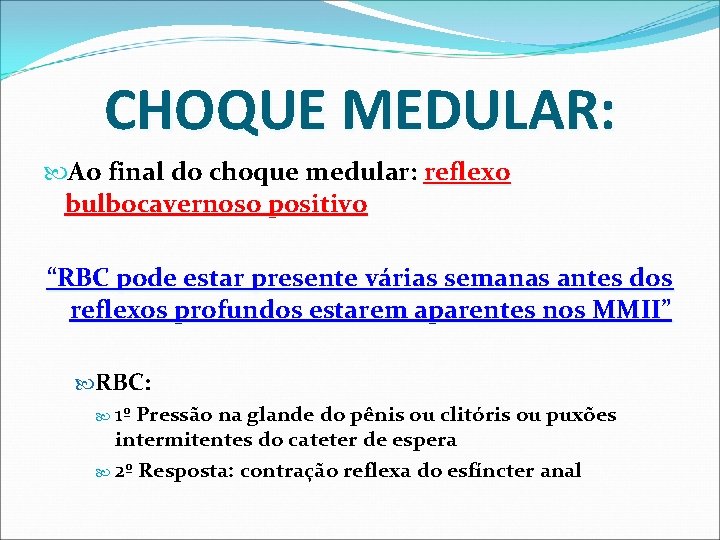 CHOQUE MEDULAR:

Ao final do choque medular: reflexo bulbocavernoso positivo

"RBC pode estar presente várias semanas antes dos reflexos profundos estarem aparentes nos MMII"

RBC:

1º Pressão na glande do pênis ou clitóris ou puxões intermitentes do cateter de espera

2º Resposta: contração reflexa do esfíncter anal